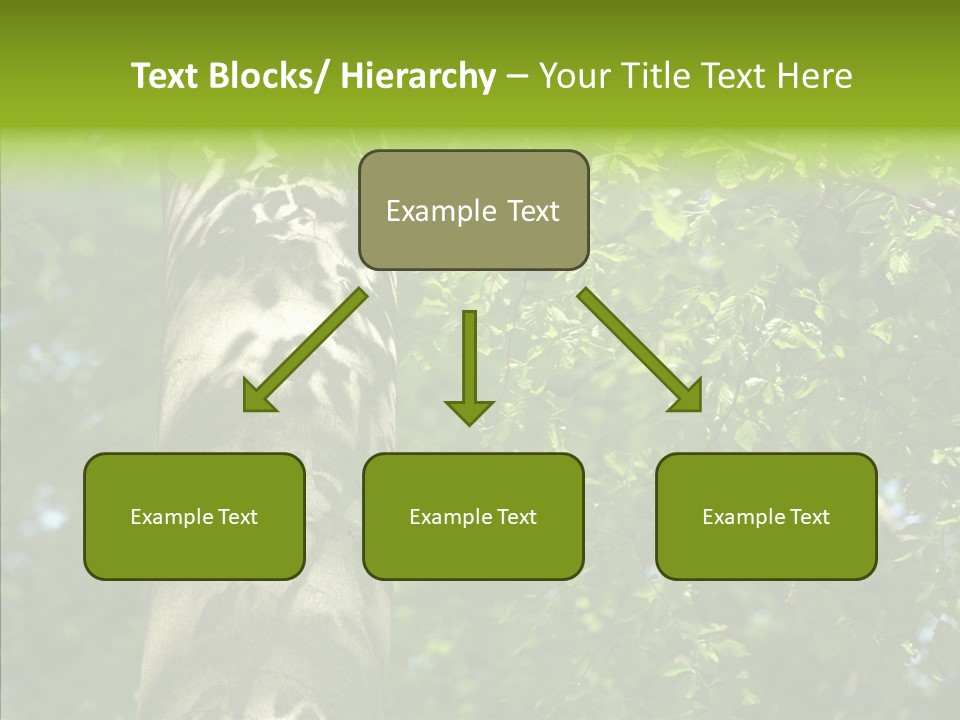 Text Blocks/ Hierarchy – Your Title Text Here

Example Text

Example Text

Example Text

Example Text